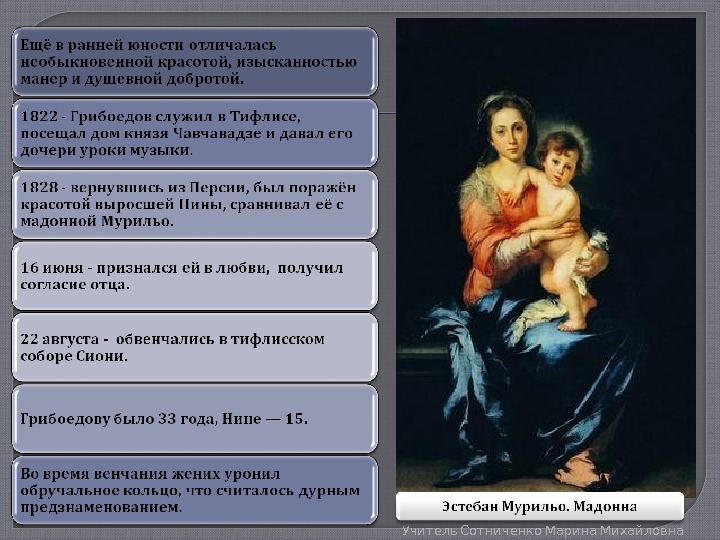 Ещё в ранней юности отличалась необыкновенной красотой, изысканностью манер и душевной добротой.

1822 - Грибоедов служил в Тифлисе, посещал дом князя Чавчавадзе и давал его дочери уроки музыки.

1828 - вернувшись из Персии, был поражён красотой выросшей Нины, сравнивал её с мадонной Мурильо.

16 июня - признался ей в любви, получил согласие отца.

22 августа - обвенчались в тифлисском соборе Сиони.

Грибоедову было 33 года, Нине — 15.

Во время венчания жених уронил обручальное кольцо, что считалось дурным предзнаменованием.

Эстебан Мурильо. Мадонна

Учитель Сотниченко Марина Михайловна